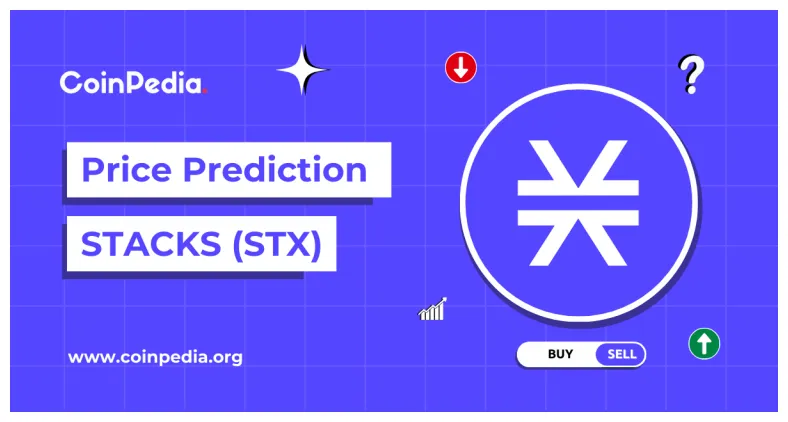 CoinPedia.

?

Price Prediction

STACKS (STX)

www.coinpedia.org

BUY SELL